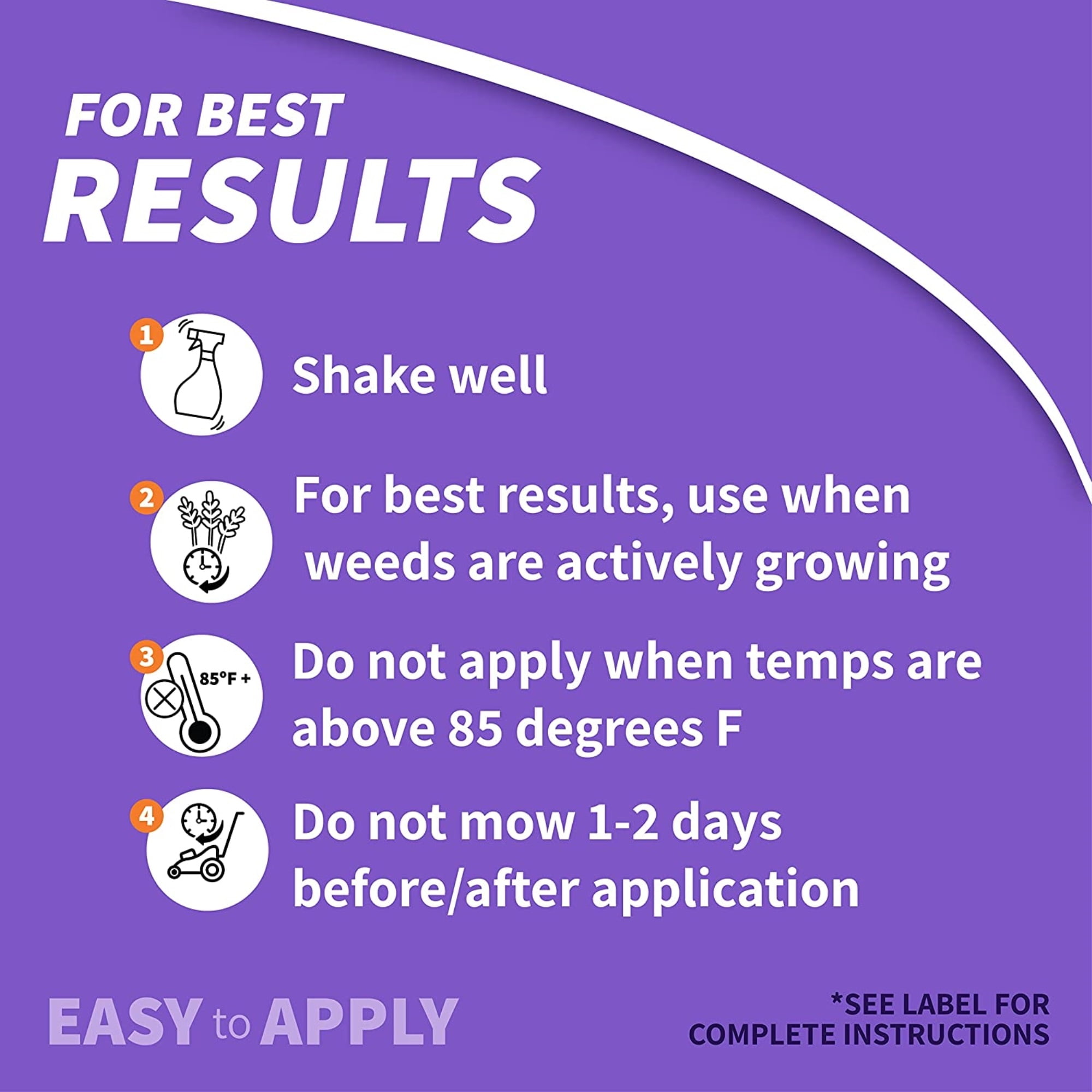 FOR BEST RESULTS

1 Shake well

2 For best results, use when weeds are actively growing

3 85°F + Do not apply when temps are above 85 degrees F

4 Do not mow 1-2 days before/after application

EASY to APPLY

*SEE LABEL FOR COMPLETE INSTRUCTIONS